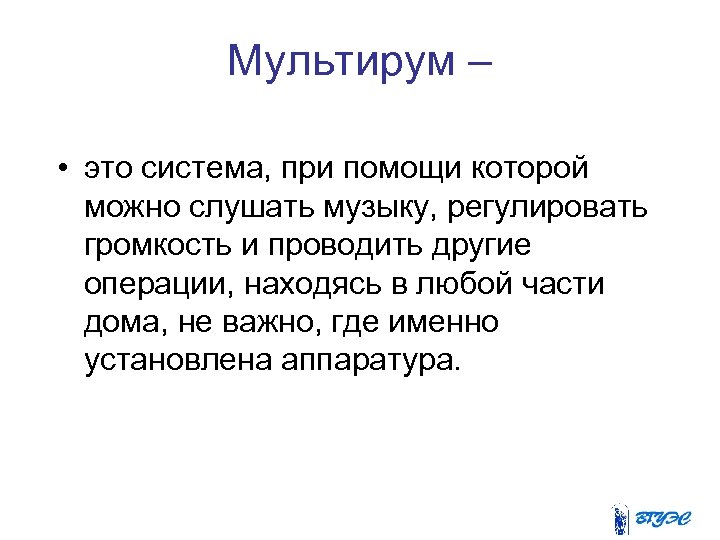 Мультирум –

• это система, при помощи которой можно слушать музыку, регулировать громкость и проводить другие операции, находясь в любой части дома, не важно, где именно установлена аппаратура.

ВГУЭС